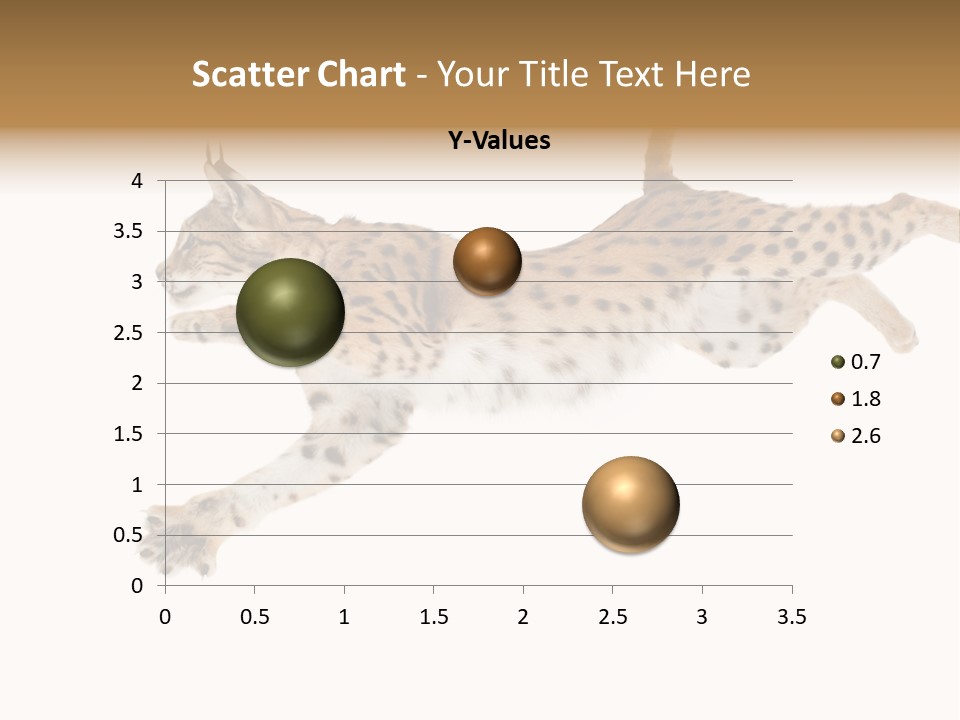 Scatter Chart - Your Title Text Here

Y-Values

4
3.5
3
2.5
2
1.5
1
0.5
0

0 0.5 1 1.5 2 2.5 3 3.5

0.7
1.8
2.6